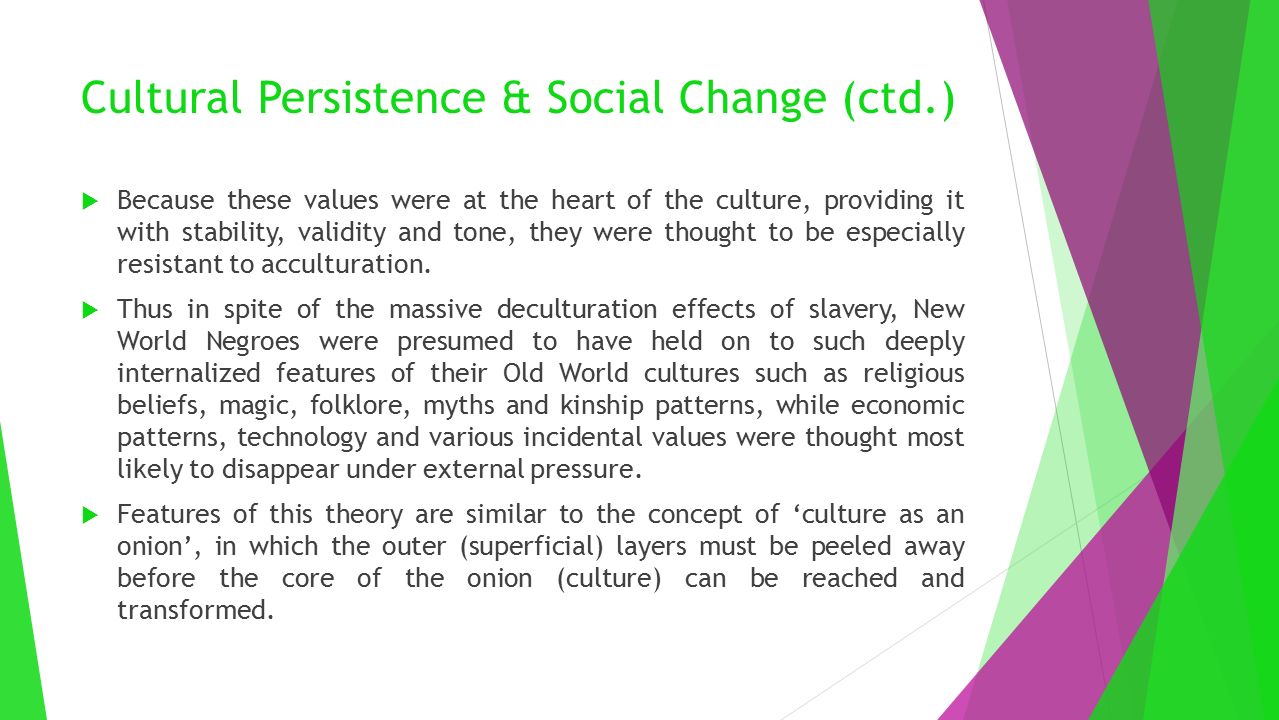 Cultural Persistence & Social Change (ctd.)

Because these values were at the heart of the culture, providing it with stability, validity and tone, they were thought to be especially resistant to acculturation.

Thus in spite of the massive deculturation effects of slavery, New World Negroes were presumed to have held on to such deeply internalized features of their Old World cultures such as religious beliefs, magic, folklore, myths and kinship patterns, while economic patterns, technology and various incidental values were thought most likely to disappear under external pressure.

Features of this theory are similar to the concept of ‘culture as an onion’, in which the outer (superficial) layers must be peeled away before the core of the onion (culture) can be reached and transformed.